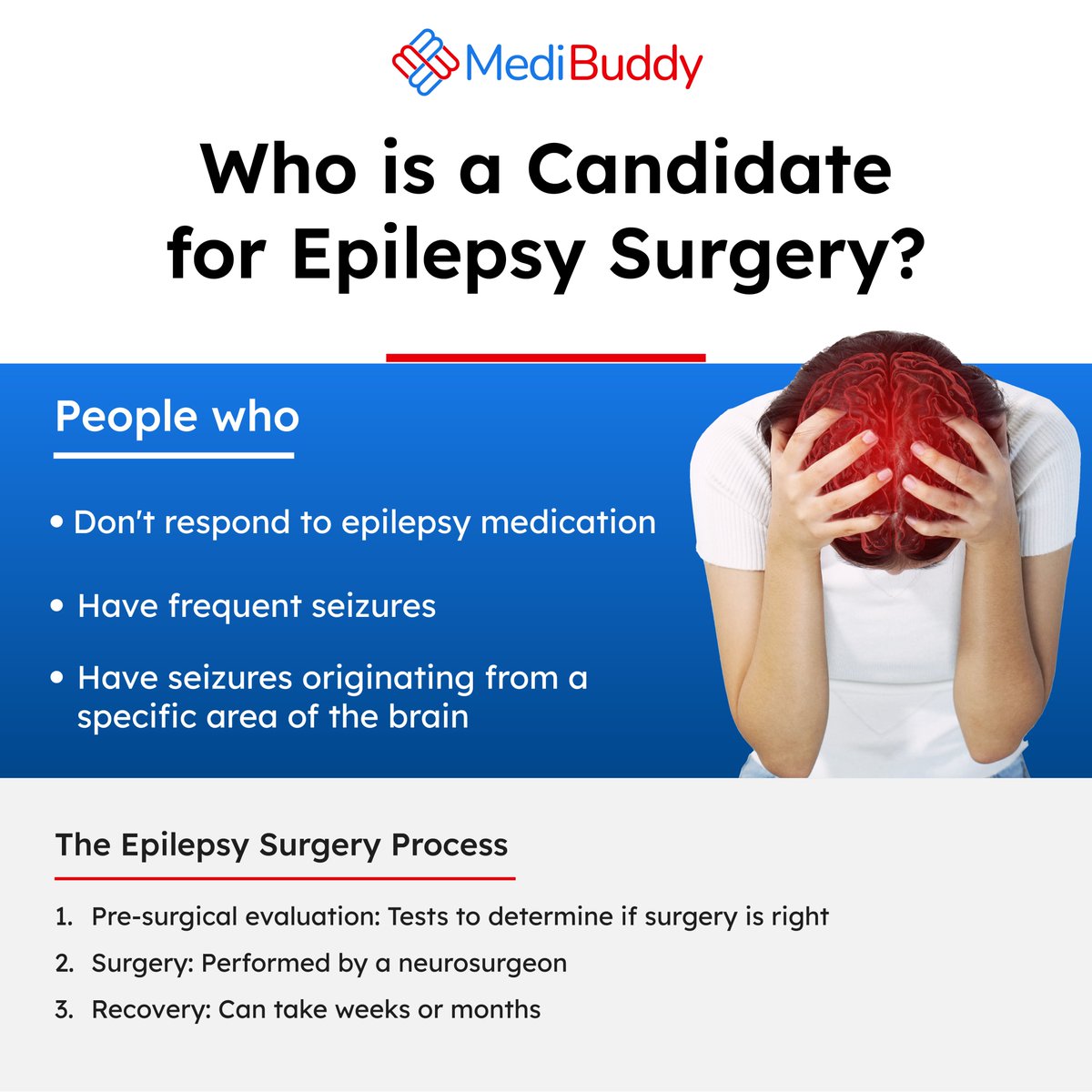 MediBuddy

Who is a Candidate for Epilepsy Surgery?

People who

• Don't respond to epilepsy medication

• Have frequent seizures

• Have seizures originating from a specific area of the brain

The Epilepsy Surgery Process

1. Pre-surgical evaluation: Tests to determine if surgery is right
2. Surgery: Performed by a neurosurgeon
3. Recovery: Can take weeks or months